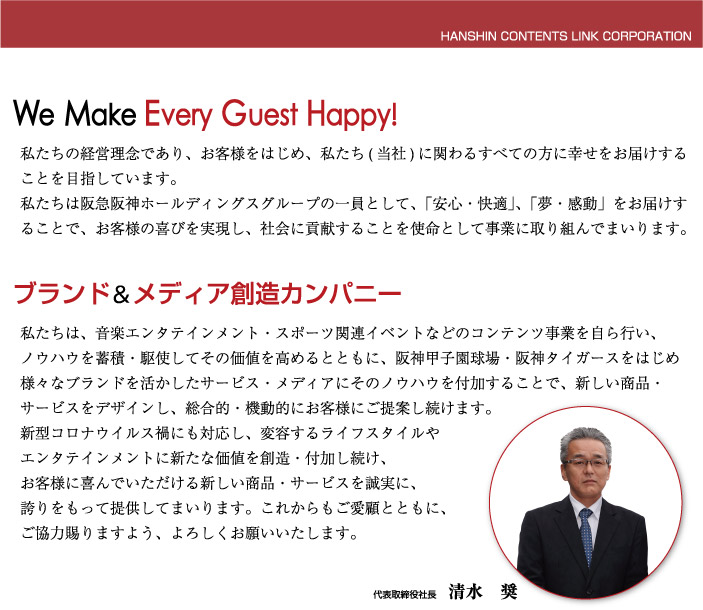 HANSHIN CONTENTS LINK CORPORATION

We Make Every Guest Happy!

私たちの経営理念であり、お客様をはじめ、私たち(当社)に関わるすべての方に幸せをお届けすることを目指しています。
私たちは阪急阪神ホールディングスグループの一員として、「安心・快適」、「夢・感動」をお届けすることで、お客様の喜びを実現し、社会に貢献することを使命として事業に取り組んでまいります。

ブランド＆メディア創造カンパニー

私たちは、音楽エンタテインメント・スポーツ関連イベントなどのコンテンツ事業を自ら行い、ノウハウを蓄積・駆使してその価値を高めるとともに、阪神甲子園球場・阪神タイガースをはじめ様々なブランドを活かしたサービス・メディアにそのノウハウを付加することで、新しい商品・サービスをデザインし、総合的・機動的にお客様にご提案し続けます。
新型コロナウイルス禍にも対応し、変容するライフスタイルやエンタテインメントに新たな価値を創造・付加し続け、お客様に喜んでいただける新しい商品・サービスを誠実に、誇りをもって提供してまいります。これからもご愛顧とともに、ご協力賜りますよう、よろしくお願いいたします。

代表取締役社長　清水　奨